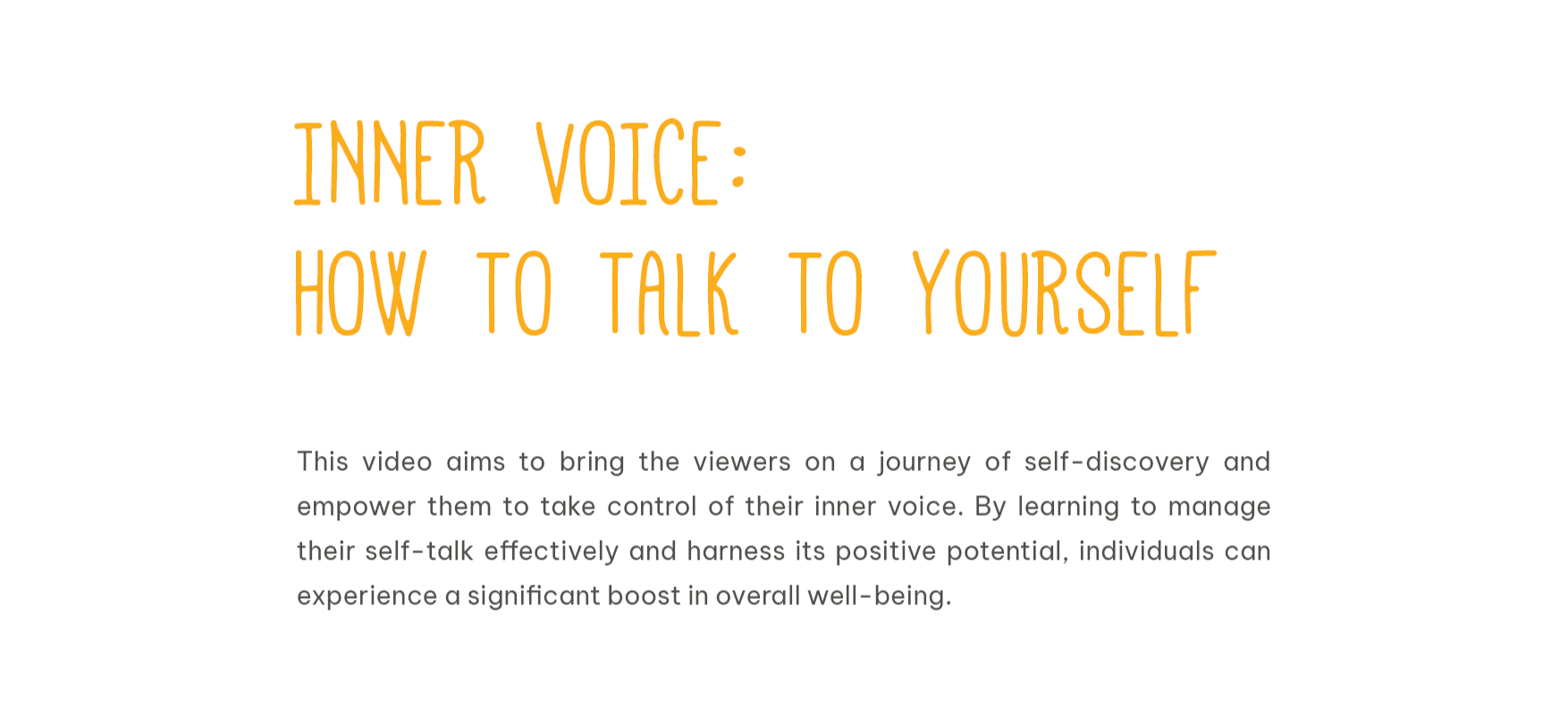 INNER VOICE:
HOW TO TALK TO YOURSELF

This video aims to bring the viewers on a journey of self-discovery and empower them to take control of their inner voice. By learning to manage their self-talk effectively and harness its positive potential, individuals can experience a significant boost in overall well-being.